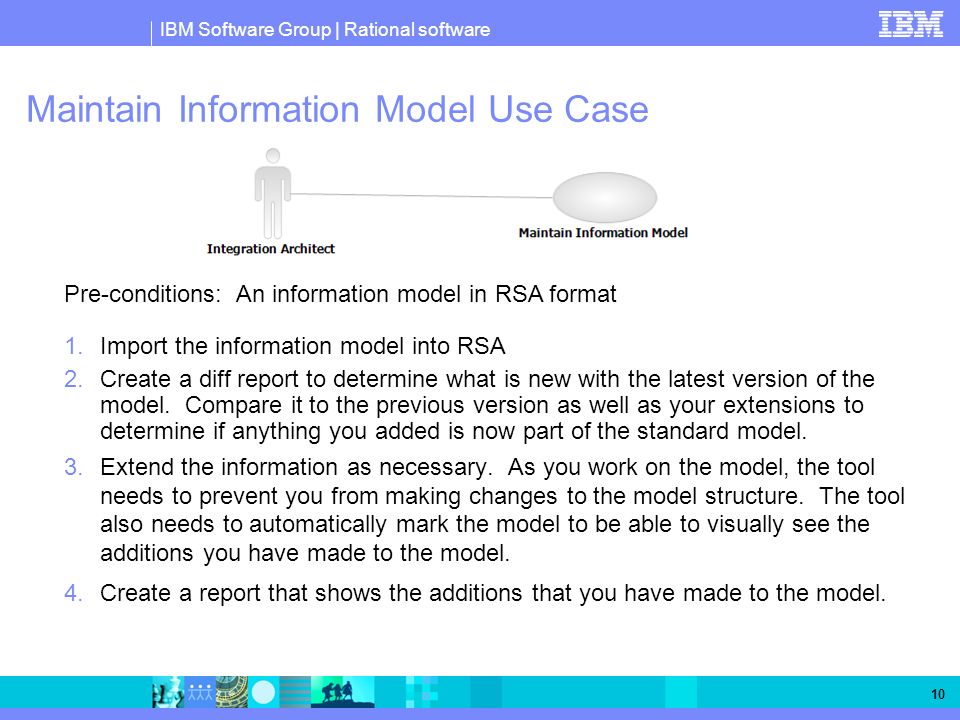 IBM Software Group | Rational software

IBM

Maintain Information Model Use Case

Integration Architect

Maintain Information Model

Pre-conditions: An information model in RSA format

1. Import the information model into RSA
2. Create a diff report to determine what is new with the latest version of the model. Compare it to the previous version as well as your extensions to determine if anything you added is now part of the standard model.
3. Extend the information as necessary. As you work on the model, the tool needs to prevent you from making changes to the model structure. The tool also needs to automatically mark the model to be able to visually see the additions you have made to the model.
4. Create a report that shows the additions that you have made to the model.

10